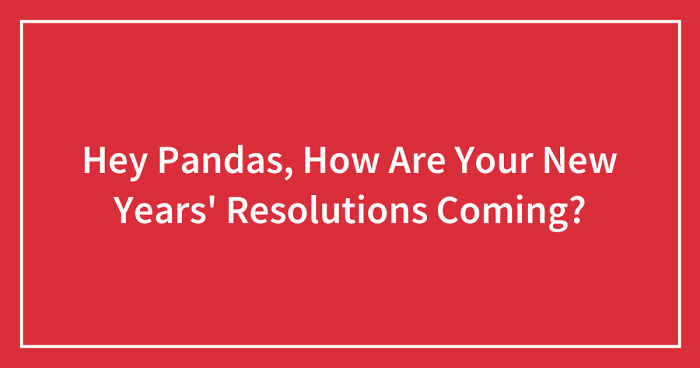 Hey Pandas, How Are Your New Years' Resolutions Coming?